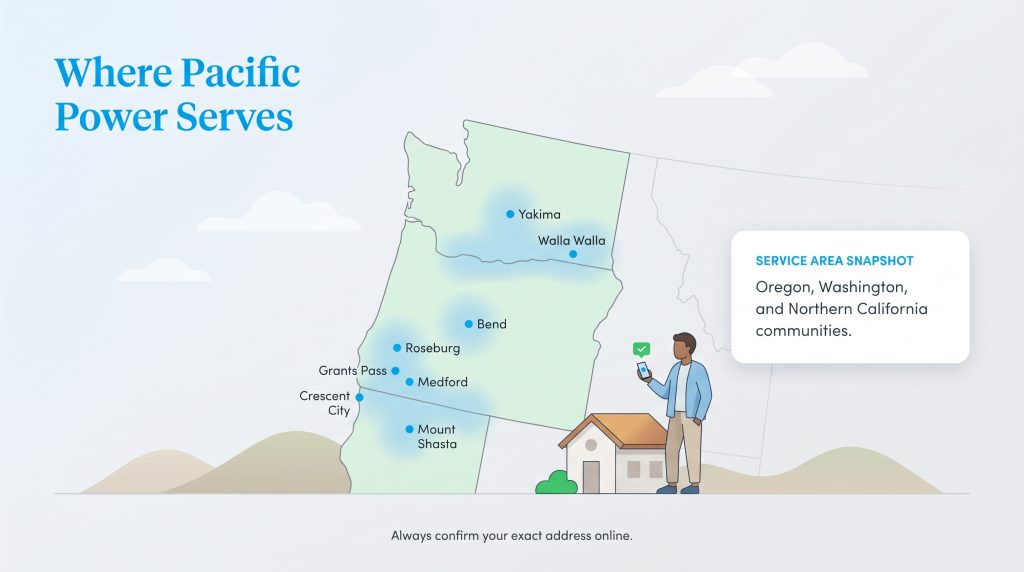 Where Pacific Power Serves

Yakima
Walla Walla
Bend
Roseburg
Grants Pass
Medford
Crescent City
Mount Shasta

SERVICE AREA SNAPSHOT
Oregon, Washington, and Northern California communities.

Always confirm your exact address online.